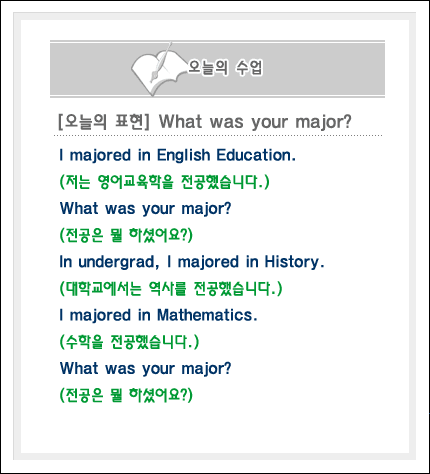 오늘의 수업

[오늘의 표현] What was your major?

I majored in English Education.

(저는 영어교육학을 전공했습니다.)

What was your major?

(전공은 뭘 하셨어요?)

In undergrad, I majored in History.

(대학교에서는 역사를 전공했습니다.)

I majored in Mathematics.

(수학을 전공했습니다.)

What was your major?

(전공은 뭘 하셨어요?)